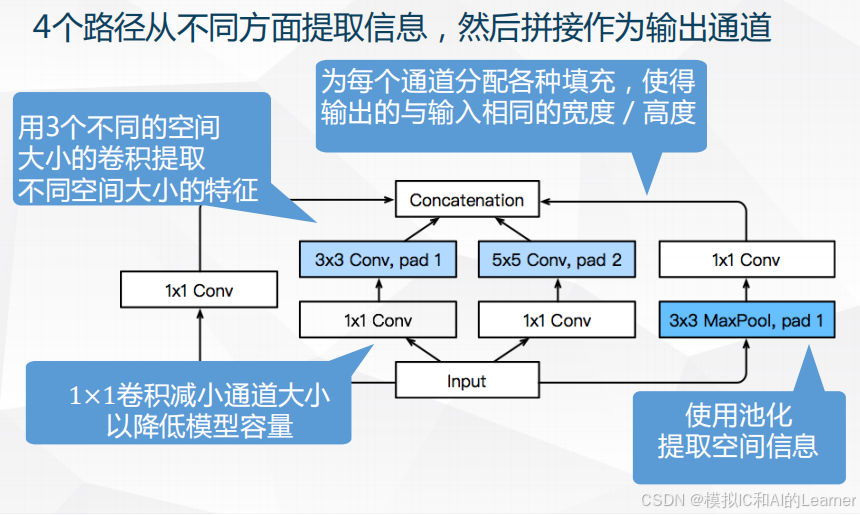 4个路径从不同方面提取信息，然后拼接作为输出通道

为每个通道分配各种填充，使得输出的与输入相同的宽度 / 高度

用3个不同的空间大小的卷积提取不同空间大小的特征

Concatenation

3x3 Conv, pad 1

5x5 Conv, pad 2

1x1 Conv

1x1 Conv

1x1 Conv

1x1 Conv

3x3 MaxPool, pad 1

Input

1×1卷积减小通道大小以降低模型容量

使用池化提取空间信息

CSDN @模拟IC和AI的Learner